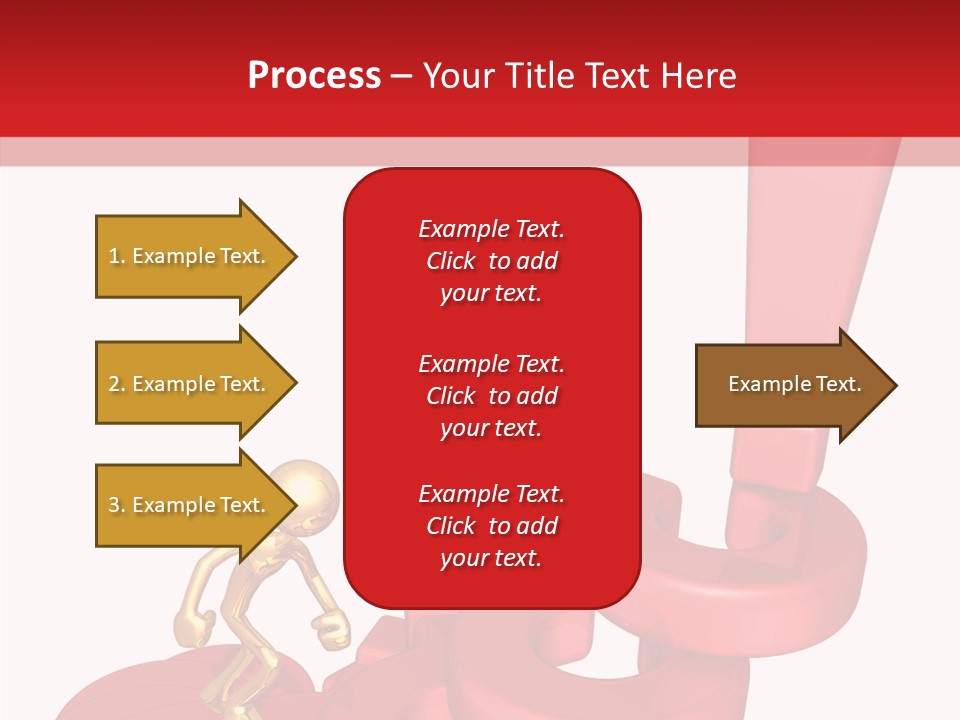 Process – Your Title Text Here

1. Example Text.

2. Example Text.

3. Example Text.

Example Text. Click to add your text.

Example Text. Click to add your text.

Example Text. Click to add your text.

Example Text.